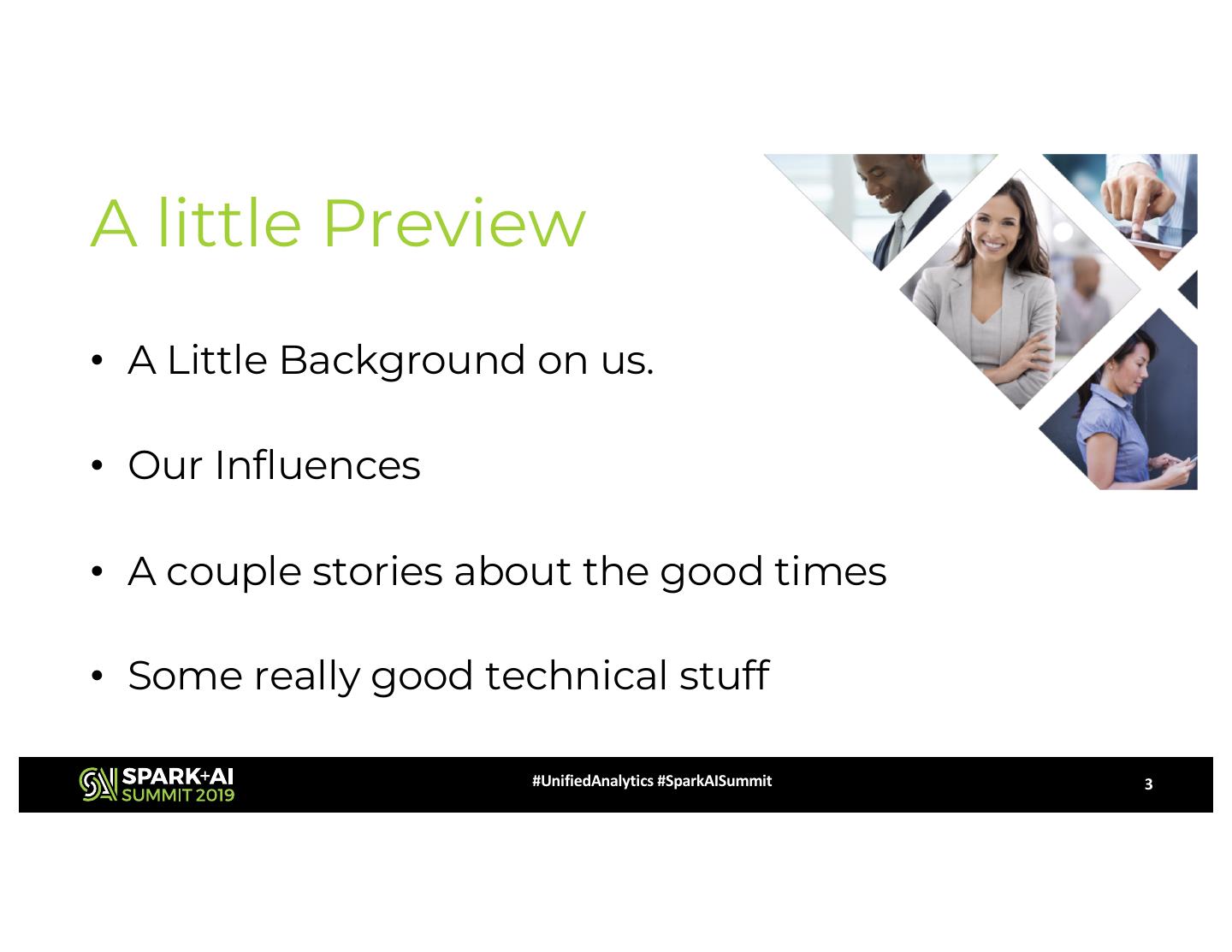 A little Preview

• A Little Background on us.

• Our Influences

• A couple stories about the good times

• Some really good technical stuff

SPARK+AI SUMMIT 2019

#UnifiedAnalytics #SparkAISummit

3